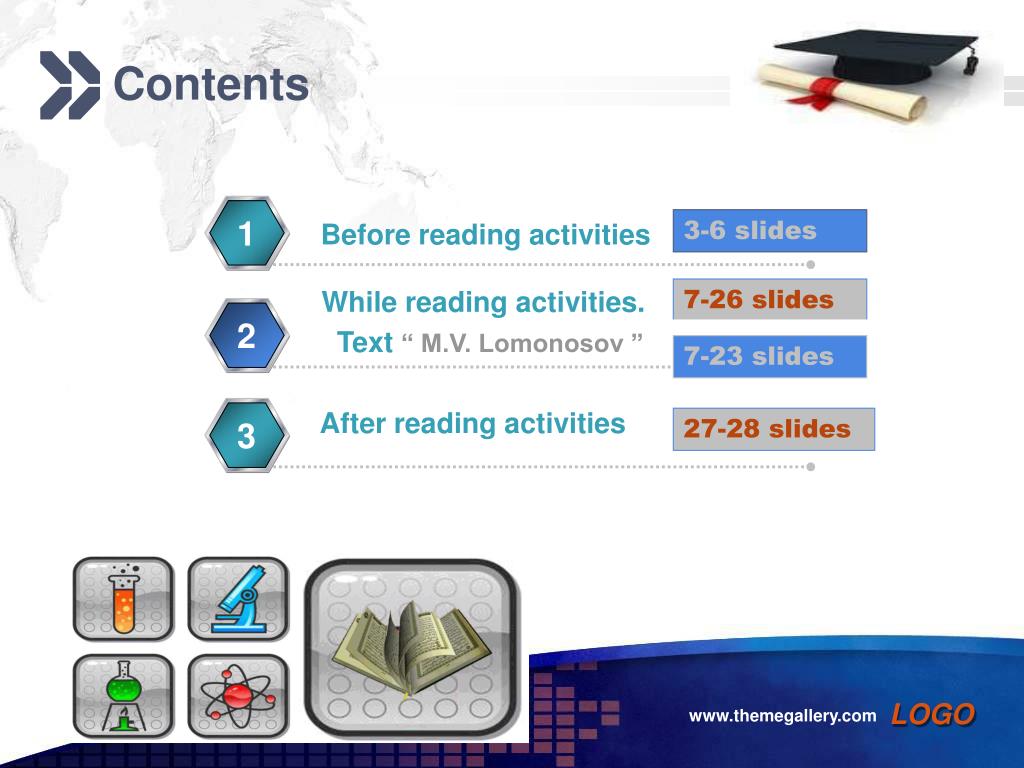 Contents

1 Before reading activities 3-6 slides

2 While reading activities. Text “ M.V. Lomonosov ” 7-26 slides 7-23 slides

3 After reading activities 27-28 slides

www.themegallery.com LOGO